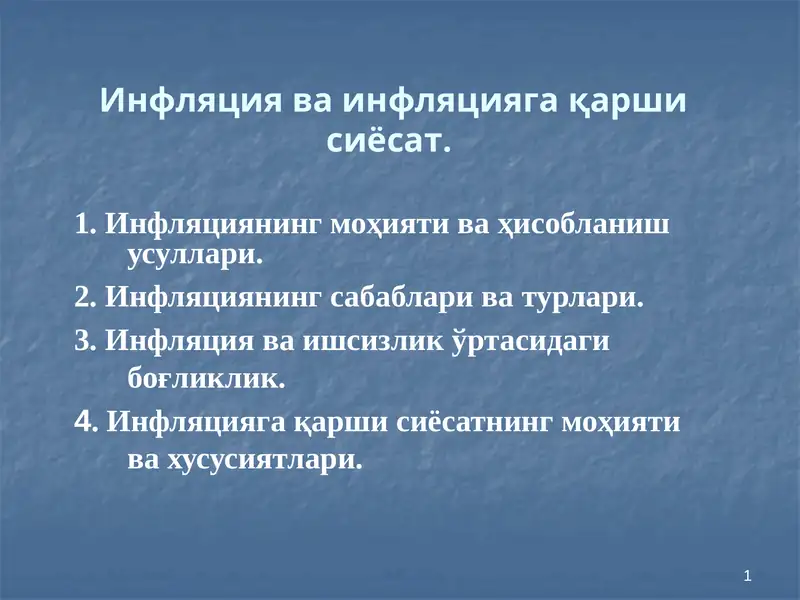 Инфляция ва инфляцияга қарши сиёсат.

1. Инфляциянинг моҳияти ва ҳисобланиш усуллари.

2. Инфляциянинг сабаблари ва турлари.

3. Инфляция ва ишсизлик ўртасидаги боғликлик.

4. Инфляцияга қарши сиёсатнинг моҳияти ва хусусиятлари.

1